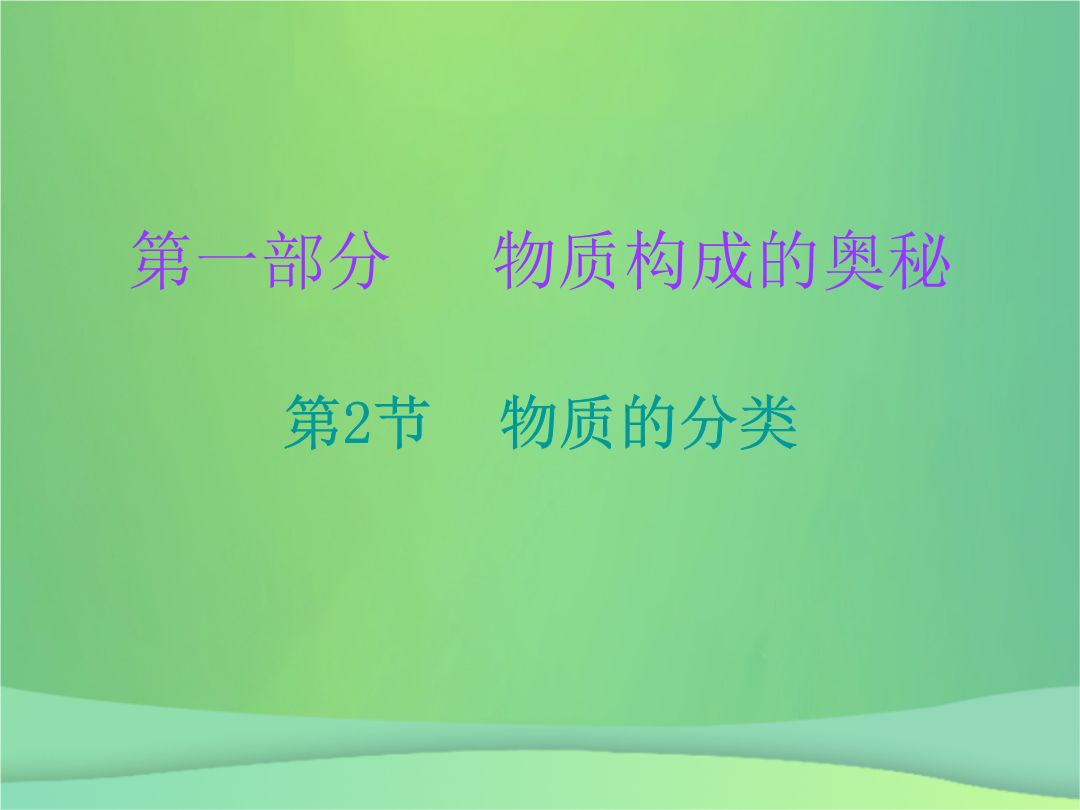 第一部分　物质构成的奥秘

第2节　物质的分类